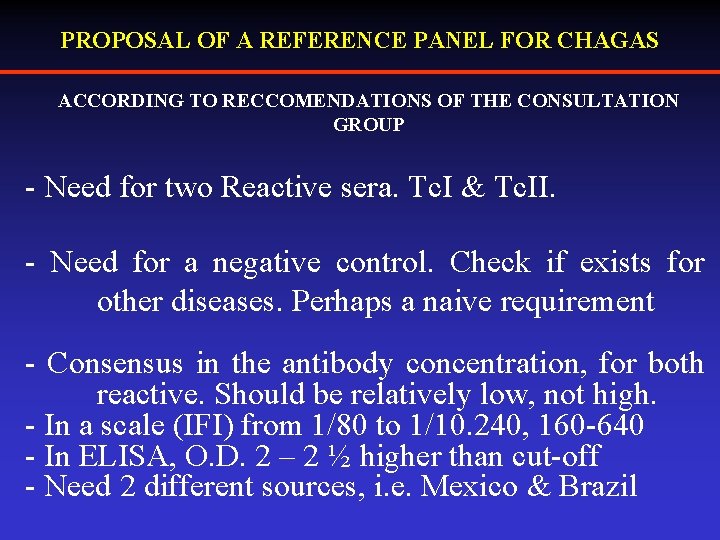 PROPOSAL OF A REFERENCE PANEL FOR CHAGAS

ACCORDING TO RECCOMENDATIONS OF THE CONSULTATION GROUP

- Need for two Reactive sera. TcI & TcII.

- Need for a negative control. Check if exists for other diseases. Perhaps a naive requirement

- Consensus in the antibody concentration, for both reactive. Should be relatively low, not high.
- In a scale (IFI) from 1/80 to 1/10.240, 160-640
- In ELISA, O.D. 2 – 2 ½ higher than cut-off
- Need 2 different sources, i.e. Mexico & Brazil